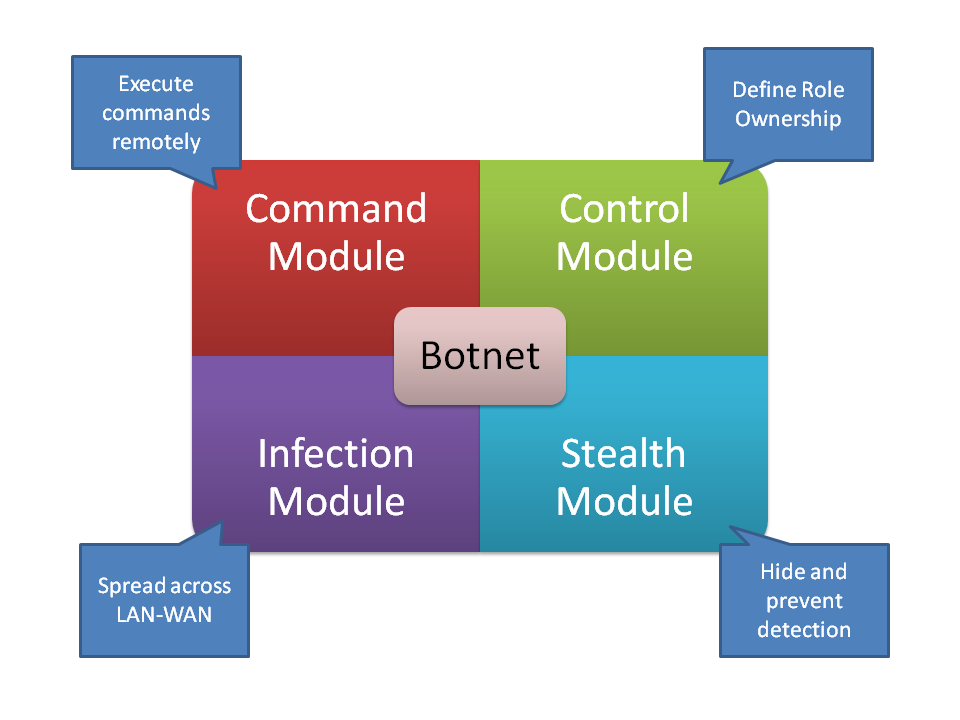 Execute commands remotely

Define Role Ownership

Command Module

Control Module

Botnet

Infection Module

Stealth Module

Spread across LAN-WAN

Hide and prevent detection